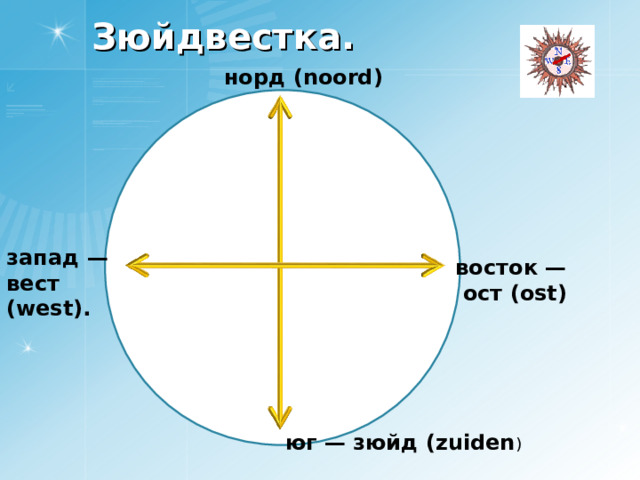 Зюйдвестка.

N
W E
S

норд (noord)

запад — вест (west).

восток — ост (ost)

юг — зюйд (zuiden)